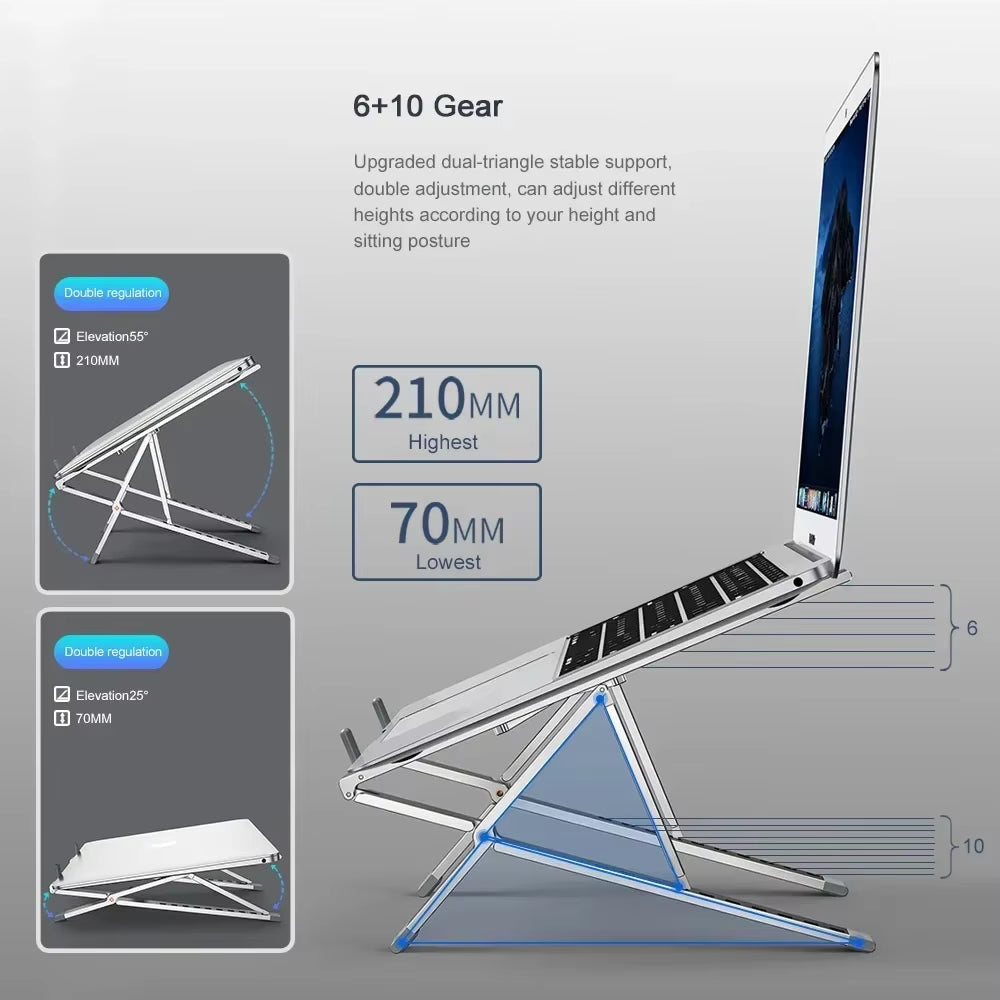 6+10 Gear

Upgraded dual-triangle stable support, double adjustment, can adjust different heights according to your height and sitting posture

Double regulation

Elevation55°

210MM

210MM
Highest

70MM
Lowest

Double regulation

Elevation25°

70MM

6

10